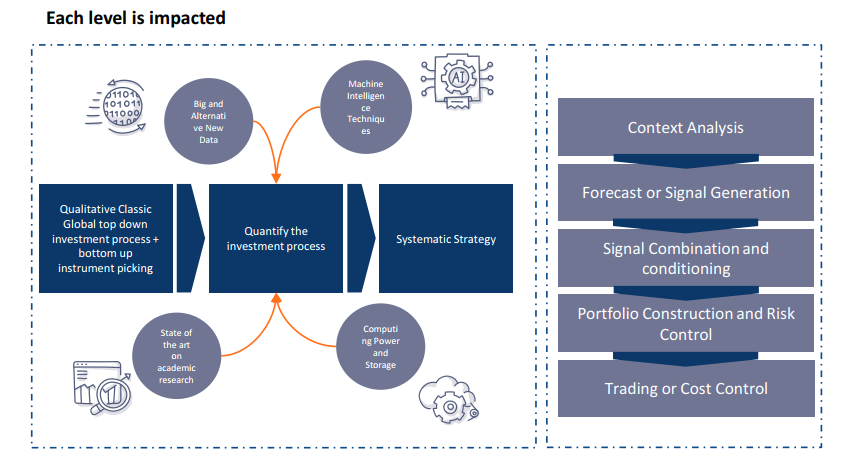 Each level is impacted

Big and Alternative New Data

Machine Intelligence Techniques

AI

Qualitative Classic Global top down investment process + bottom up instrument picking

Quantify the investment process

Systematic Strategy

State of the art on academic research

Computing Power and Storage

Context Analysis

Forecast or Signal Generation

Signal Combination and conditioning

Portfolio Construction and Risk Control

Trading or Cost Control